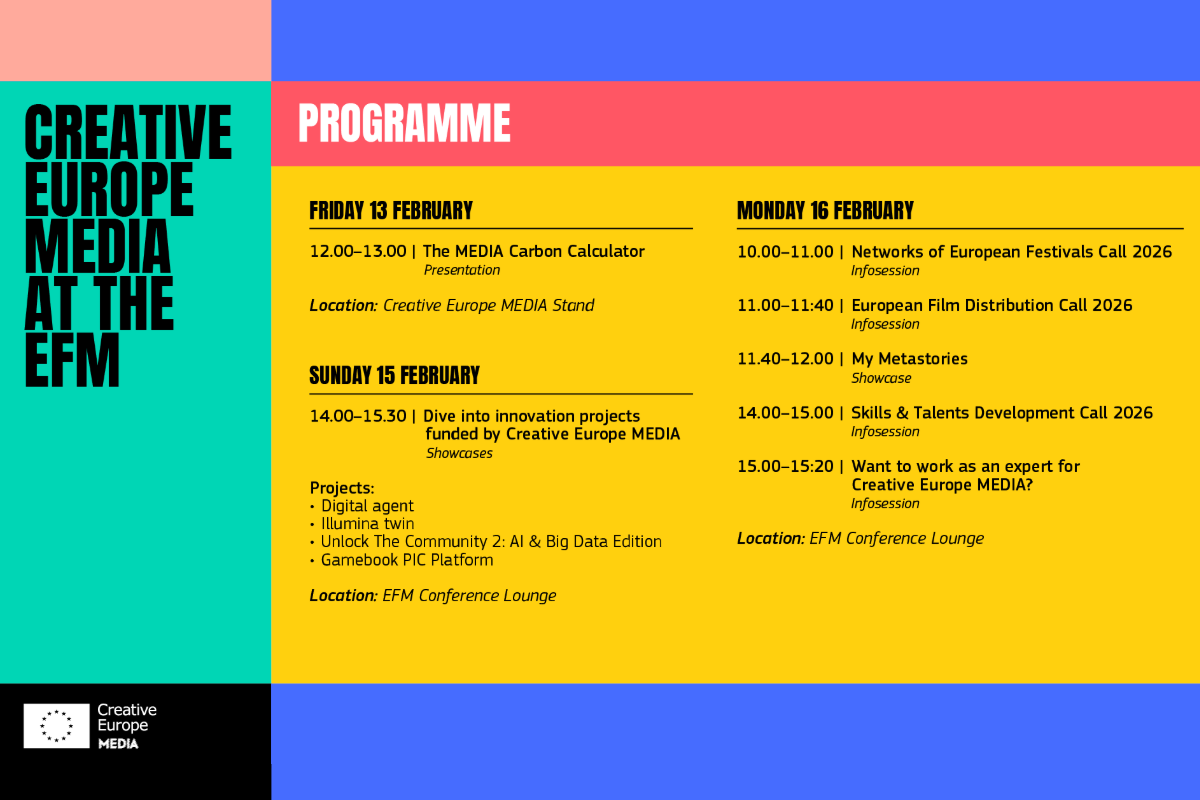 CREATIVE EUROPE MEDIA AT THE EFM

PROGRAMME

FRIDAY 13 FEBRUARY

12.00–13.00 | The MEDIA Carbon Calculator
Presentation

Location: Creative Europe MEDIA Stand

SUNDAY 15 FEBRUARY

14.00–15.30 | Dive into innovation projects funded by Creative Europe MEDIA
Showcases

Projects:
• Digital agent
• Illumina twin
• Unlock The Community 2: AI & Big Data Edition
• Gamebook PIC Platform

Location: EFM Conference Lounge

MONDAY 16 FEBRUARY

10.00–11.00 | Networks of European Festivals Call 2026
Infosession

11.00–11:40 | European Film Distribution Call 2026
Infosession

11.40–12.00 | My Metastories
Showcase

14.00–15.00 | Skills & Talents Development Call 2026
Infosession

15.00–15:20 | Want to work as an expert for Creative Europe MEDIA?
Infosession

Location: EFM Conference Lounge

Creative Europe MEDIA